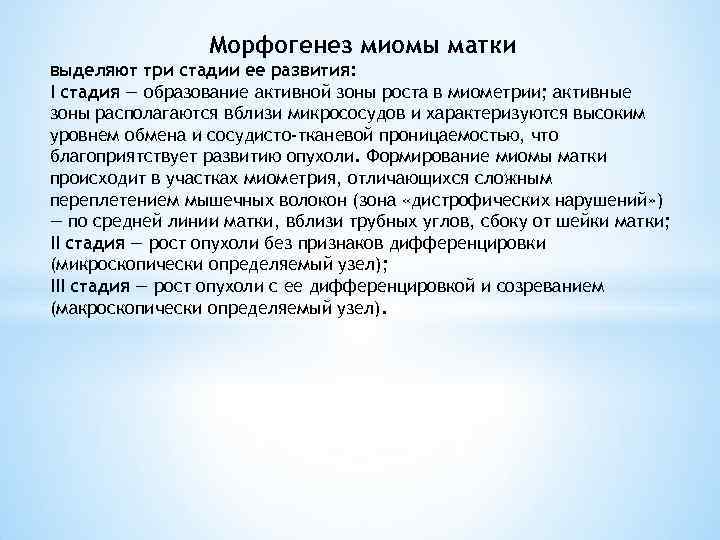 Морфогенез миомы матки

выделяют три стадии ее развития:
I стадия — образование активной зоны роста в миометрии; активные зоны располагаются вблизи микрососудов и характеризуются высоким уровнем обмена и сосудисто-тканевой проницаемостью, что благоприятствует развитию опухоли. Формирование миомы матки происходит в участках миометрия, отличающихся сложным переплетением мышечных волокон (зона «дистрофических нарушений») — по средней линии матки, вблизи трубных углов, сбоку от шейки матки;
II стадия — рост опухоли без признаков дифференцировки (микроскопически определяемый узел);
III стадия — рост опухоли с ее дифференцировкой и созреванием (макроскопически определяемый узел).